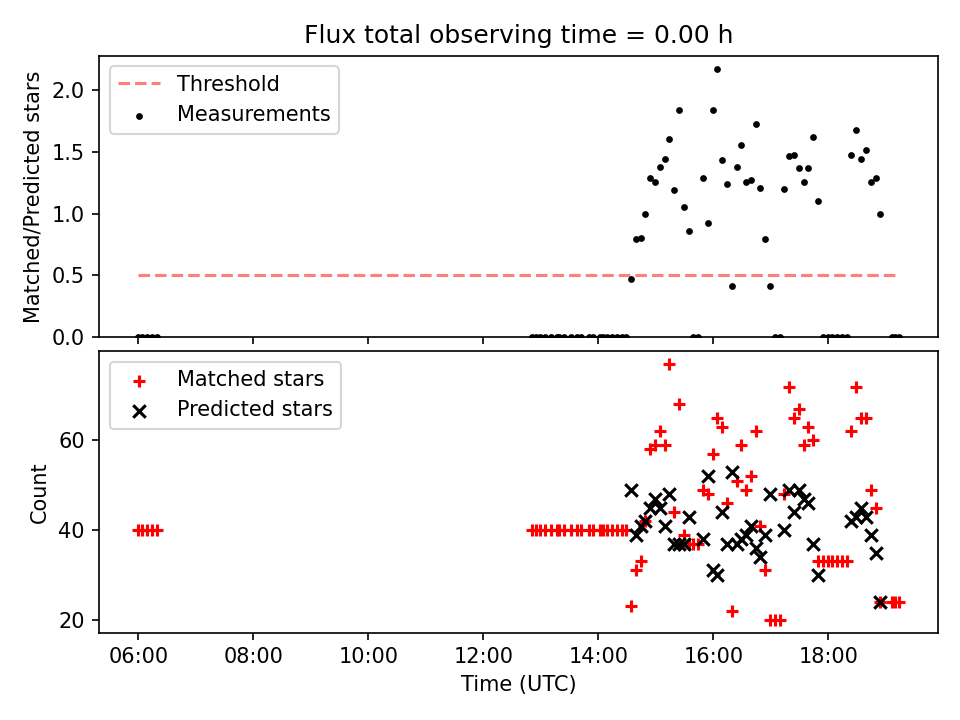 Flux total observing time = 0.00 h

Threshold
Measurements

Matched/Predicted stars

2.0
1.5
1.0
0.5
0.0

Matched stars
Predicted stars

Count

60
40
20

06:00
08:00
10:00
12:00
14:00
16:00
18:00

Time (UTC)